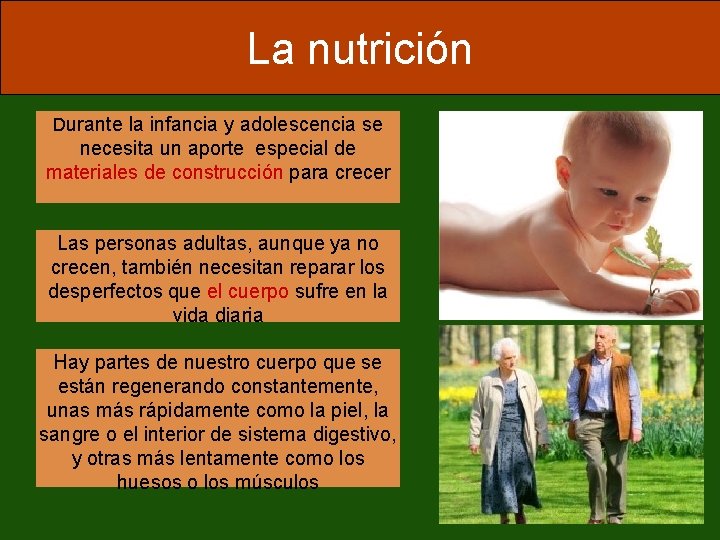 La nutrición

Durante la infancia y adolescencia se necesita un aporte especial de materiales de construcción para crecer

Las personas adultas, aunque ya no crecen, también necesitan reparar los desperfectos que el cuerpo sufre en la vida diaria

Hay partes de nuestro cuerpo que se están regenerando constantemente, unas más rápidamente como la piel, la sangre o el interior de sistema digestivo, y otras más lentamente como los huesos o los músculos